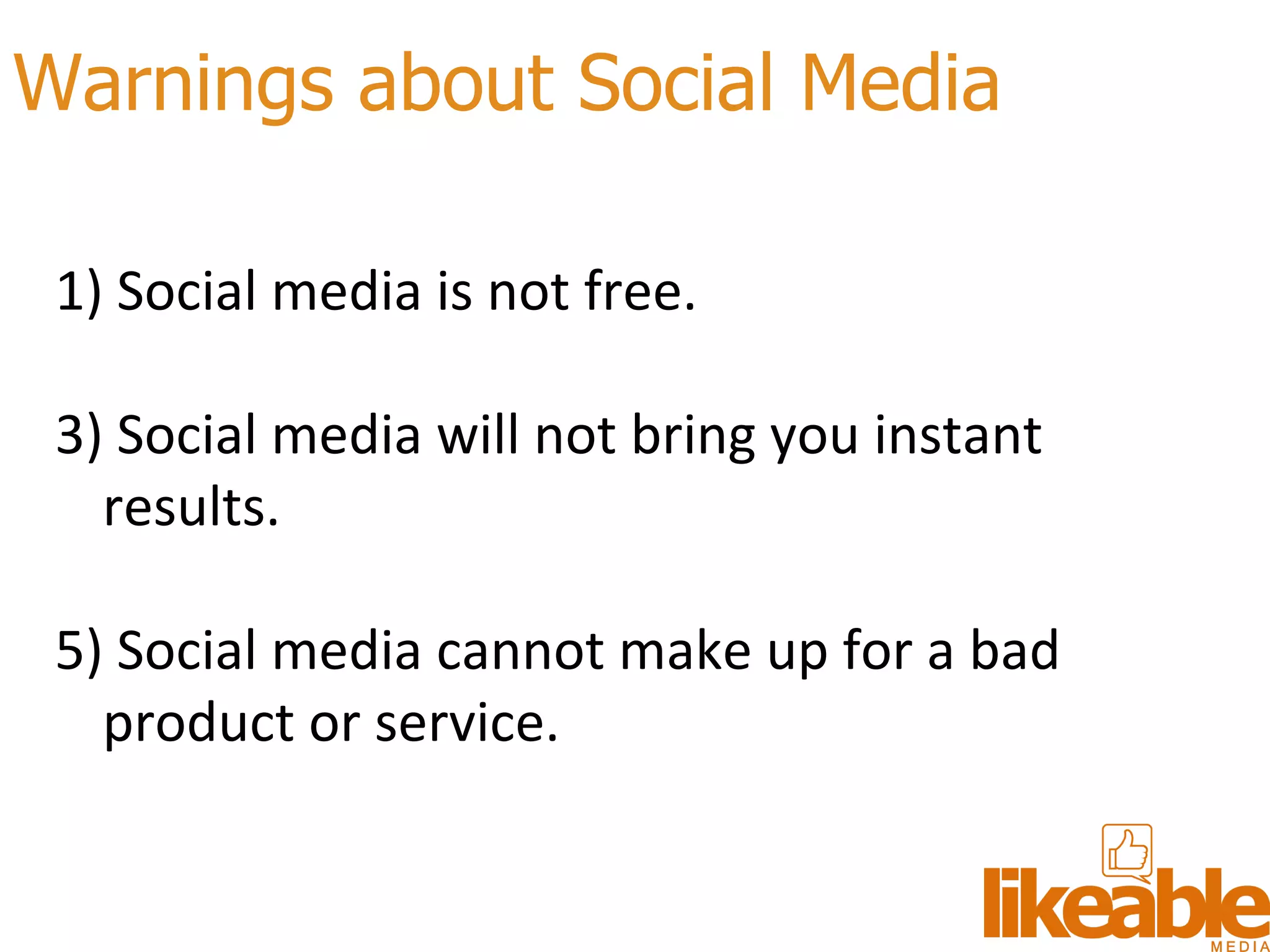 Warnings about Social Media

1) Social media is not free.

3) Social media will not bring you instant results.

5) Social media cannot make up for a bad product or service.

likeable
MEDIA